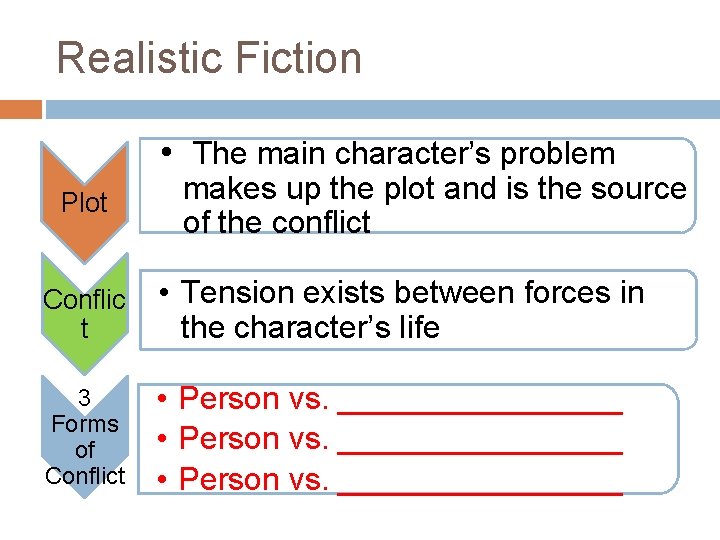 Realistic Fiction

Plot

• The main character's problem makes up the plot and is the source of the conflict

Conflic t

• Tension exists between forces in the character's life

3 Forms of Conflict

• Person vs. ________________
• Person vs. ________________
• Person vs. ________________